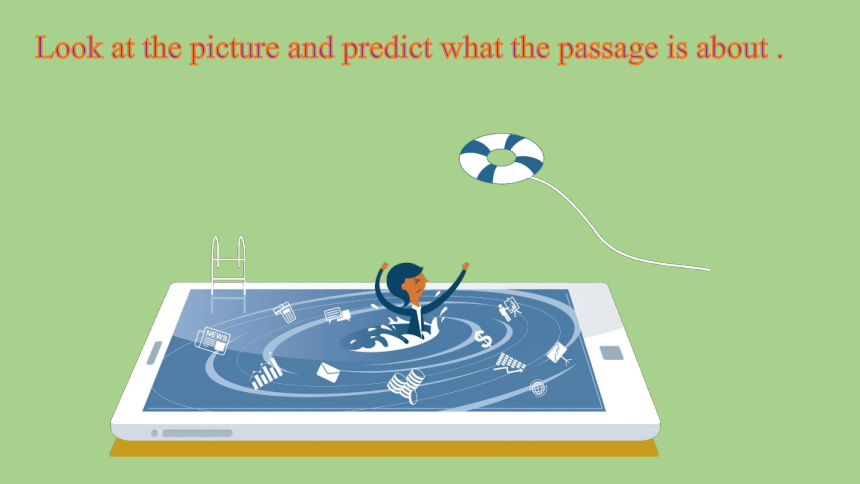 Look at the picture and predict what the passage is about .

NEWS